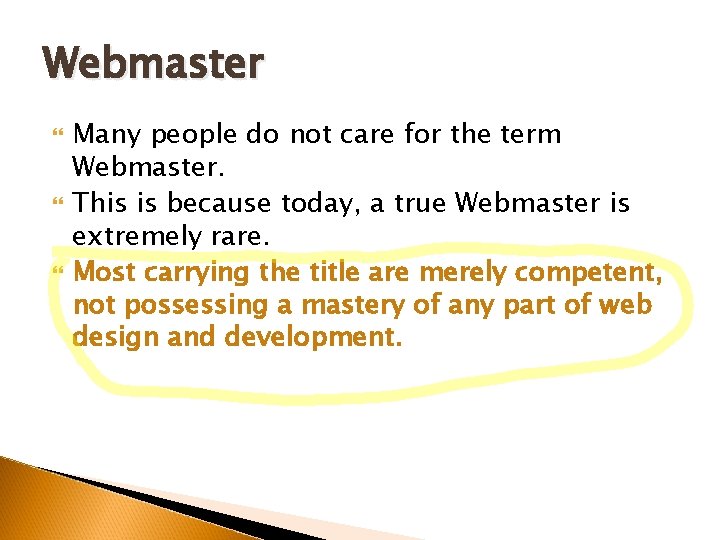 Webmaster

Many people do not care for the term Webmaster.

This is because today, a true Webmaster is extremely rare.

Most carrying the title are merely competent, not possessing a mastery of any part of web design and development.